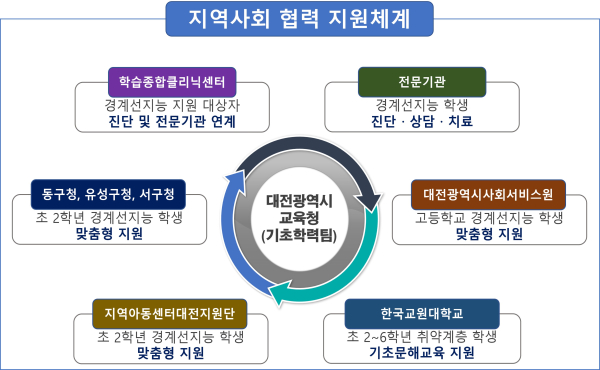 지역사회 협력 지원체계

학습종합클리닉센터
경계선지능 지원 대상자
진단 및 전문기관 연계

전문기관
경계선지능 학생
진단 · 상담 · 치료

동구청, 유성구청, 서구청
초 2학년 경계선지능 학생
맞춤형 지원

대전광역시
교육청
(기초학력팀)

대전광역시사회서비스원
고등학교 경계선지능 학생
맞춤형 지원

지역아동센터대전지원단
초 2학년 경계선지능 학생
맞춤형 지원

한국교원대학교
초 2~6학년 취약계층 학생
기초문해교육 지원